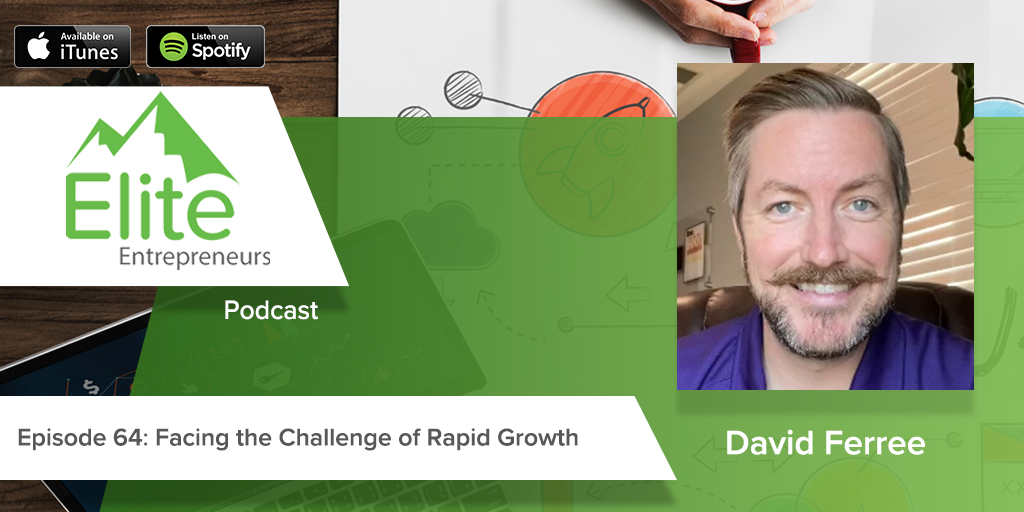 Available on iTunes

Listen on Spotify

Elite Entrepreneurs

Podcast

Episode 64: Facing the Challenge of Rapid Growth

David Ferree